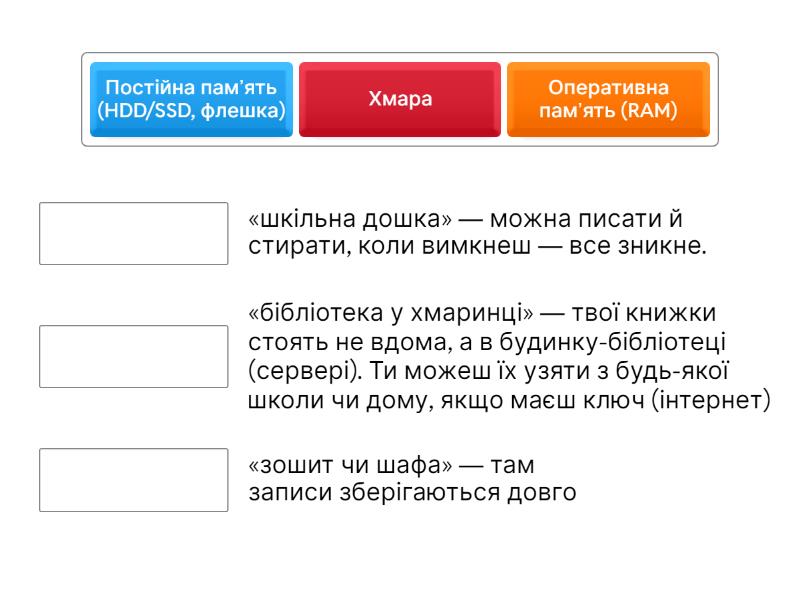 Постійна пам'ять (HDD/SSD, флешка)

Хмара

Оперативна пам'ять (RAM)

«шкільна дошка» — можна писати й стирати, коли вимкнеш — все зникне.

«бібліотека у хмаринці» — твої книжки стоять не вдома, а в будинку-бібліотеці (сервері). Ти можеш їх узяти з будь-якої школи чи дому, якщо маєш ключ (інтернет)

«зошит чи шафа» — там записи зберігаються довго